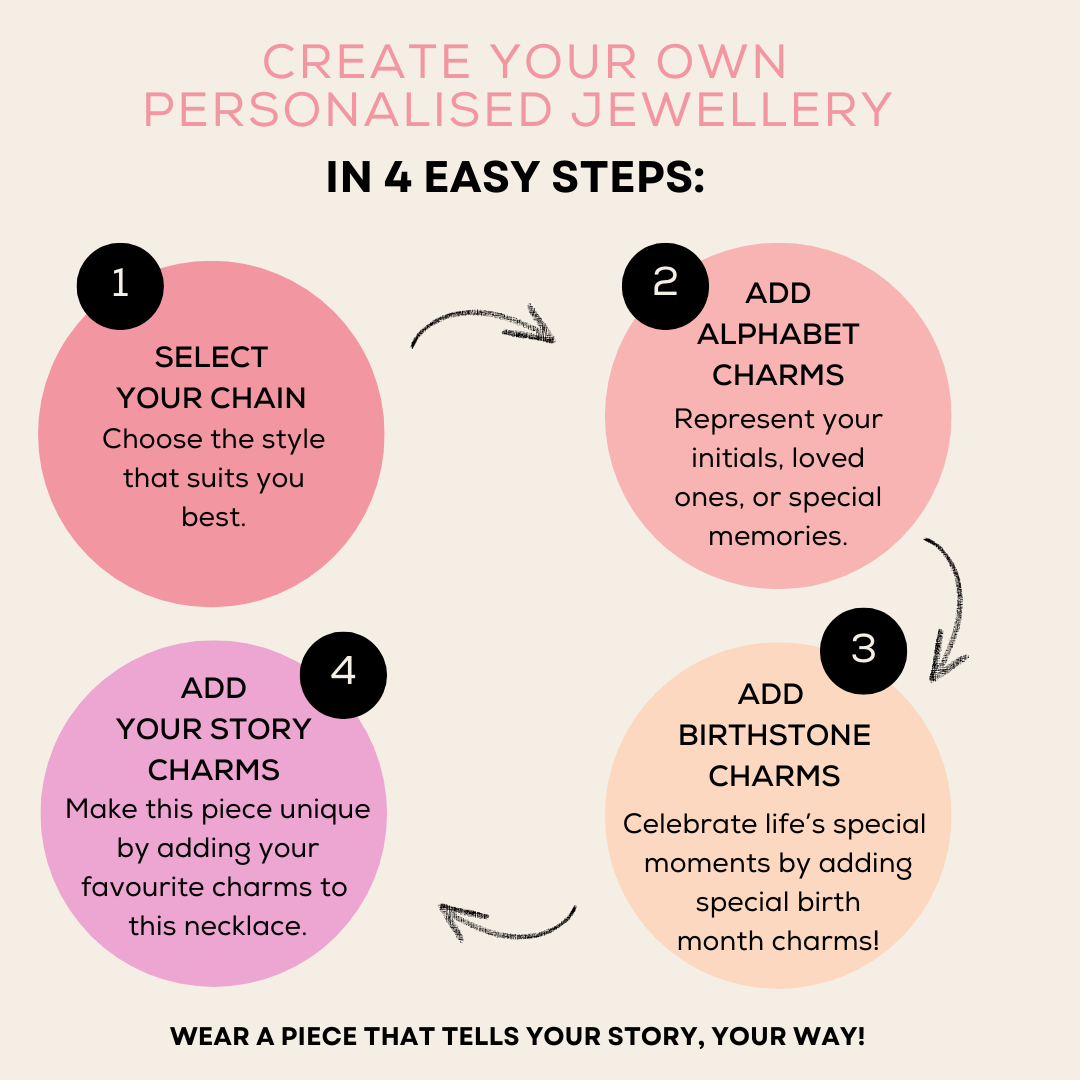 CREATE YOUR OWN PERSONALISED JEWELLERY

IN 4 EASY STEPS:

1

SELECT YOUR CHAIN

Choose the style that suits you best.

2

ADD ALPHABET CHARMS

Represent your initials, loved ones, or special memories.

3

ADD BIRTHSTONE CHARMS

Celebrate life's special moments by adding special birth month charms!

4

ADD YOUR STORY CHARMS

Make this piece unique by adding your favourite charms to this necklace.

WEAR A PIECE THAT TELLS YOUR STORY, YOUR WAY!